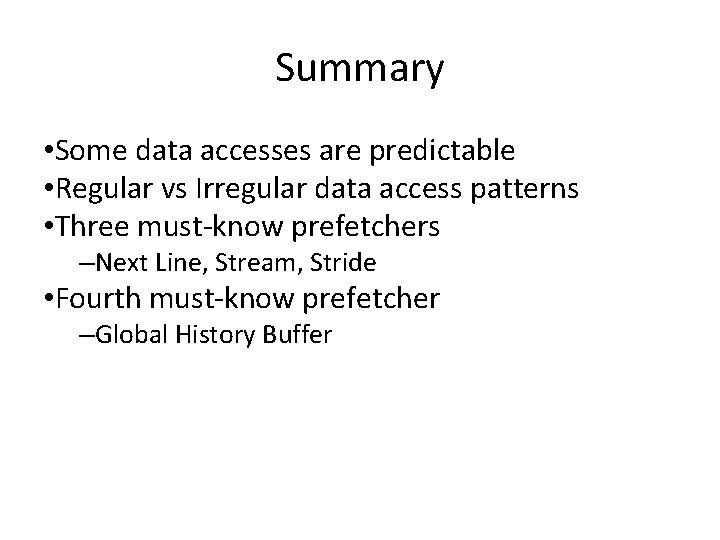 Summary

•Some data accesses are predictable
•Regular vs Irregular data access patterns
•Three must-know prefetchers
–Next Line, Stream, Stride
•Fourth must-know prefetcher
–Global History Buffer